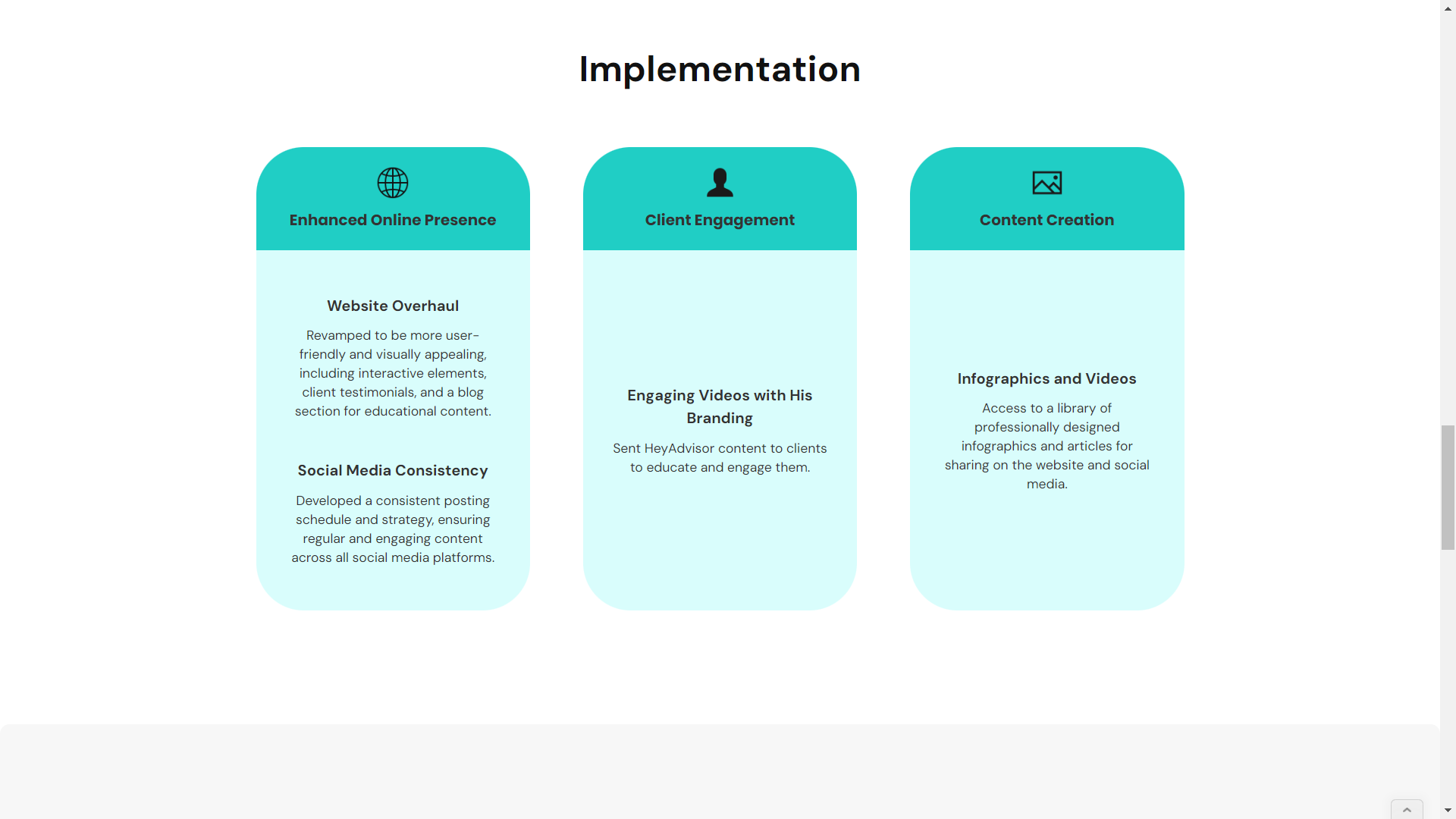 Implementation

Enhanced Online Presence

Website Overhaul

Revamped to be more user-friendly and visually appealing, including interactive elements, client testimonials, and a blog section for educational content.

Social Media Consistency

Developed a consistent posting schedule and strategy, ensuring regular and engaging content across all social media platforms.

Client Engagement

Engaging Videos with His Branding

Sent HeyAdvisor content to clients to educate and engage them.

Content Creation

Infographics and Videos

Access to a library of professionally designed infographics and articles for sharing on the website and social media.